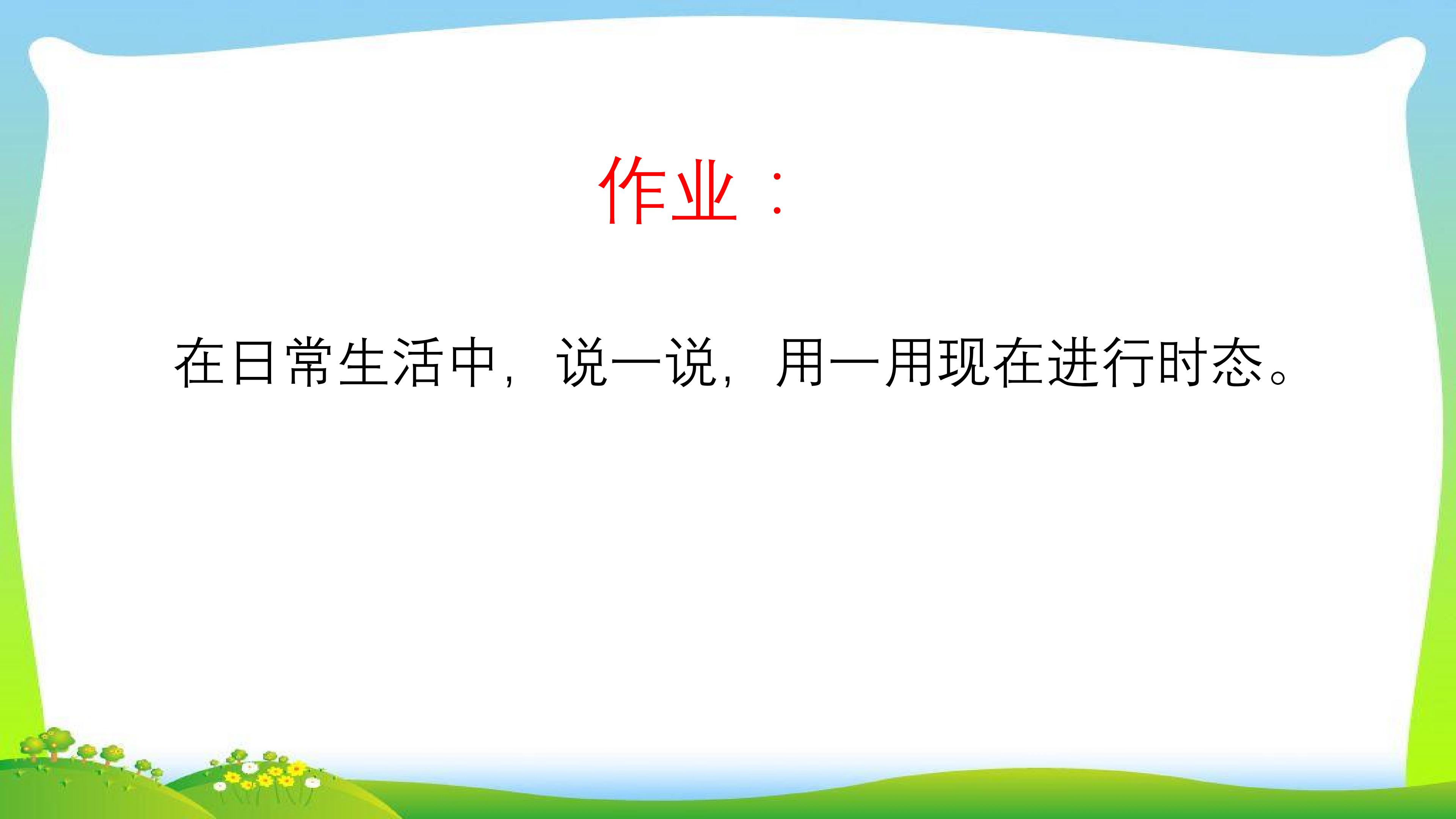 作业：

在日常生活中，说一说，用一用现在进行时态。